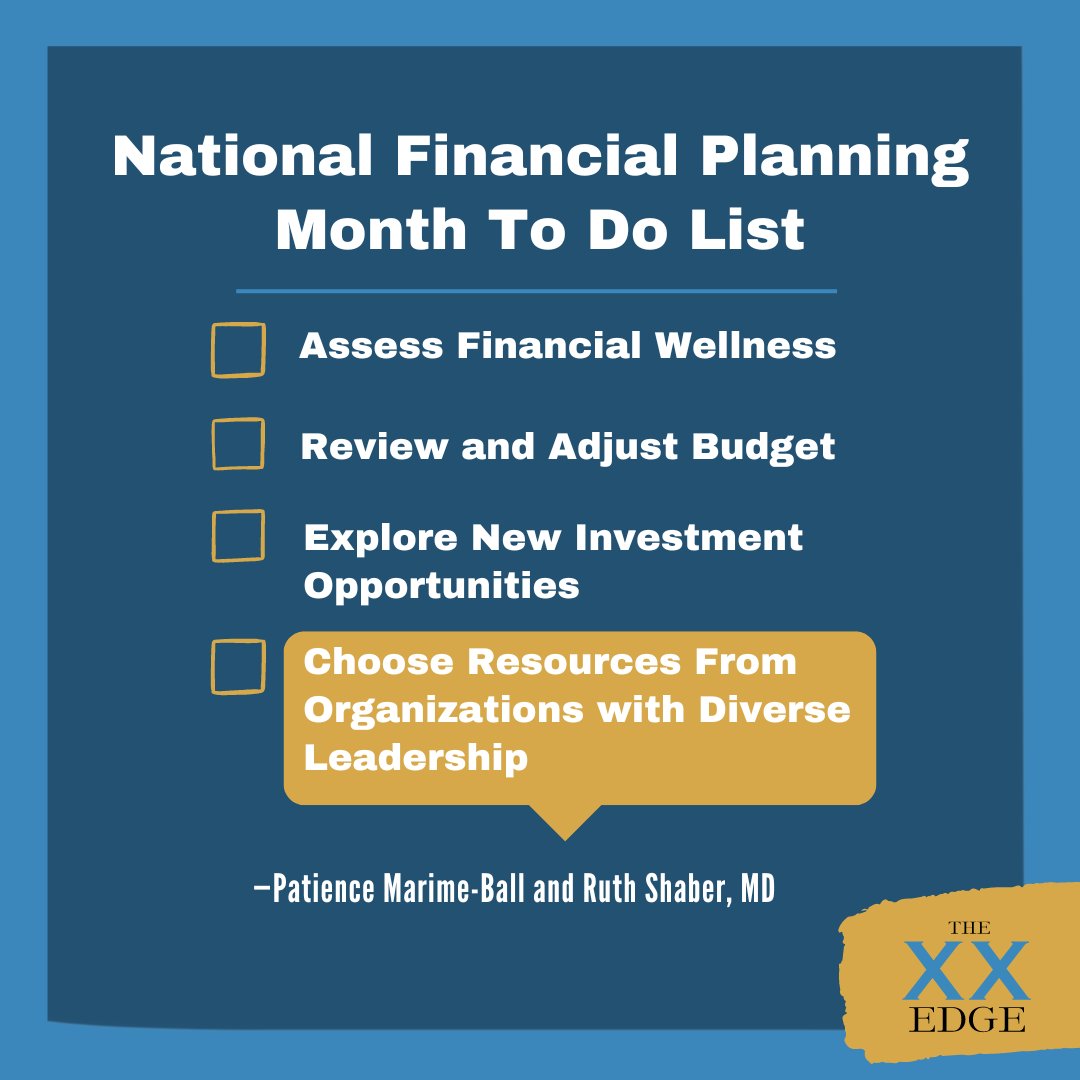 National Financial Planning Month To Do List

Assess Financial Wellness

Review and Adjust Budget

Explore New Investment Opportunities

Choose Resources From Organizations with Diverse Leadership

—Patience Marime-Ball and Ruth Shaber, MD

THE
XX
EDGE